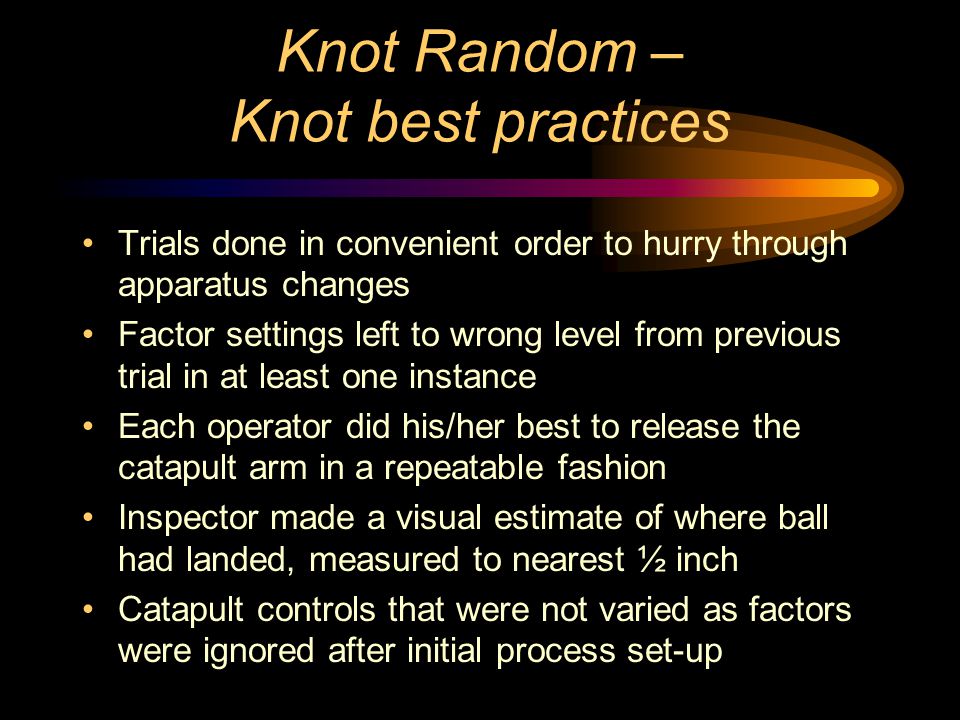 Knot Random –
Knot best practices

• Trials done in convenient order to hurry through apparatus changes
• Factor settings left to wrong level from previous trial in at least one instance
• Each operator did his/her best to release the catapult arm in a repeatable fashion
• Inspector made a visual estimate of where ball had landed, measured to nearest ½ inch
• Catapult controls that were not varied as factors were ignored after initial process set-up